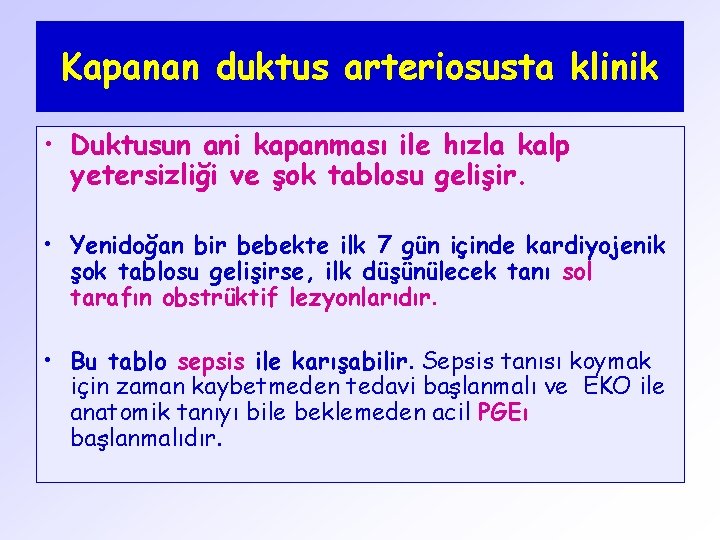 Kapanan duktus arteriosusta klinik

• Duktusun ani kapanması ile hızla kalp yetersizliği ve şok tablosu gelişir.

• Yenidoğan bir bebekte ilk 7 gün içinde kardiyojenik şok tablosu gelişirse, ilk düşünülecek tanı sol tarafın obstrüktif lezyonlarıdır.

• Bu tablo sepsis ile karışabilir. Sepsis tanısı koymak için zaman kaybetmeden tedavi başlanmalı ve EKO ile anatomik tanıyı bile beklemeden acil PGEı başlanmalıdır.